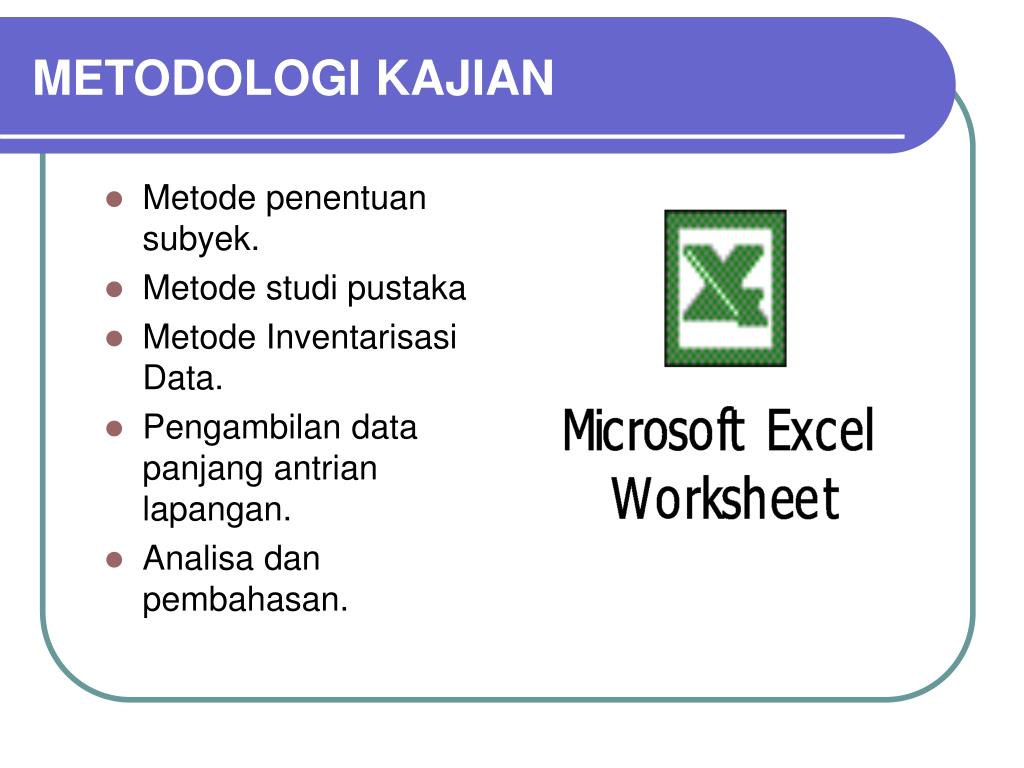 METODOLOGI KAJIAN

- Metode penentuan subyek.
- Metode studi pustaka
- Metode Inventarisasi Data.
- Pengambilan data panjang antrian lapangan.
- Analisa dan pembahasan.

Microsoft Excel Worksheet